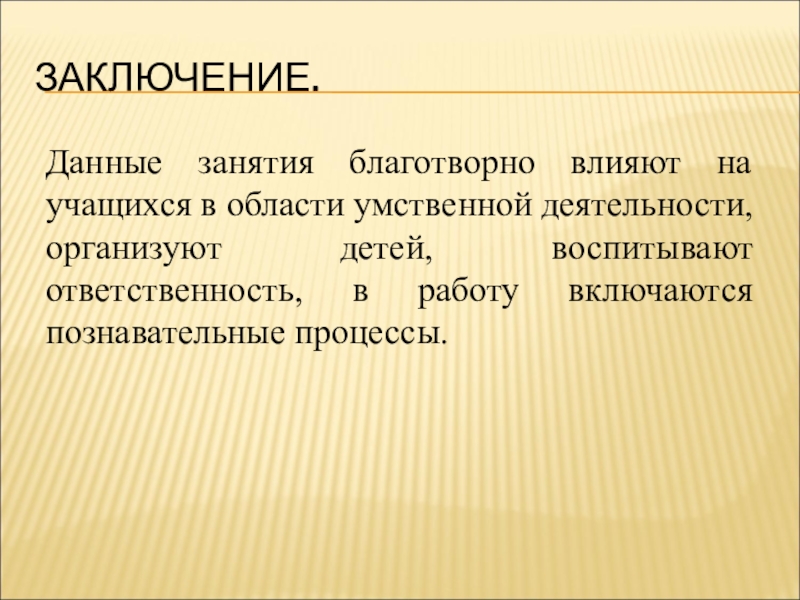 ЗАКЛЮЧЕНИЕ.

Данные занятия благотворно влияют на учащихся в области умственной деятельности, организуют детей, воспитывают ответственность, в работу включаются познавательные процессы.